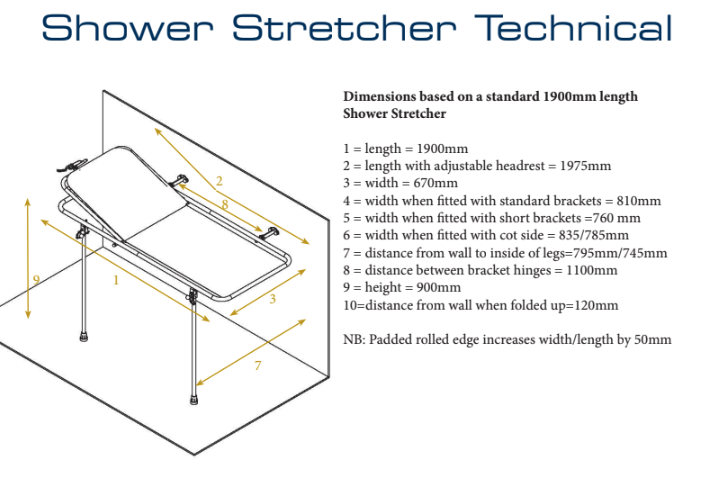 Shower Stretcher Technical

2
8
9
1
3
7

Dimensions based on a standard 1900mm length Shower Stretcher

1 = length = 1900mm
2 = length with adjustable headrest = 1975mm
3 = width = 670mm
4 = width when fitted with standard brackets = 810mm
5 = width when fitted with short brackets =760 mm
6 = width when fitted with cot side = 835/785mm
7 = distance from wall to inside of legs=795mm/745mm
8 = distance between bracket hinges = 1100mm
9 = height = 900mm
10=distance from wall when folded up=120mm

NB: Padded rolled edge increases width/length by 50mm